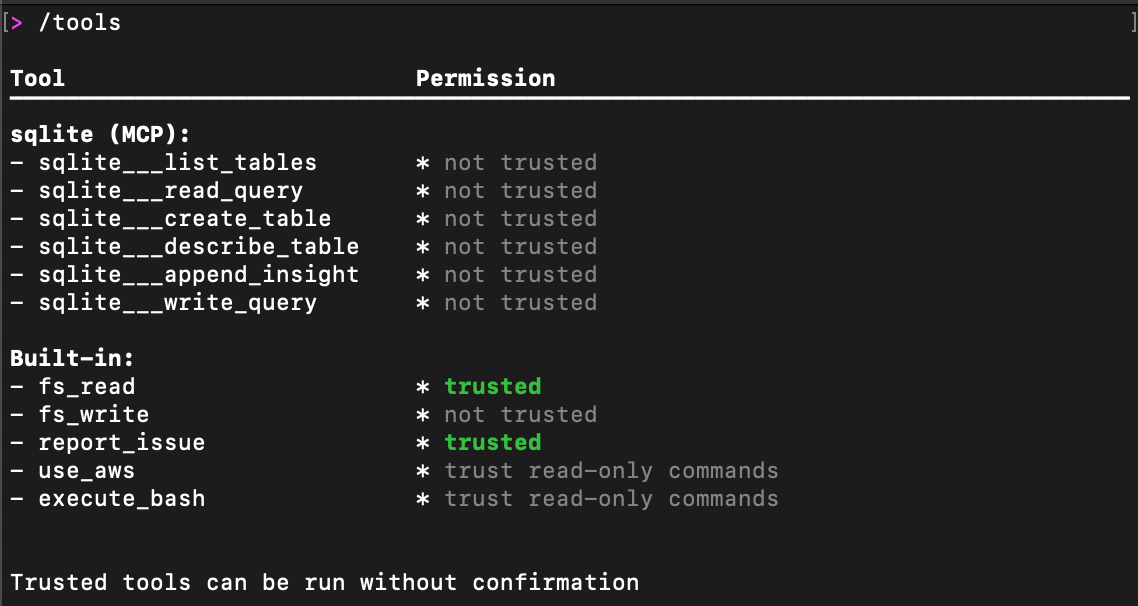 > /tools

Tool Permission

sqlite (MCP):
- sqlite___list_tables * not trusted
- sqlite___read_query * not trusted
- sqlite___create_table * not trusted
- sqlite___describe_table * not trusted
- sqlite___append_insight * not trusted
- sqlite___write_query * not trusted

Built-in:
- fs_read * trusted
- fs_write * not trusted
- report_issue * trusted
- use_aws * trust read-only commands
- execute_bash * trust read-only commands

Trusted tools can be run without confirmation